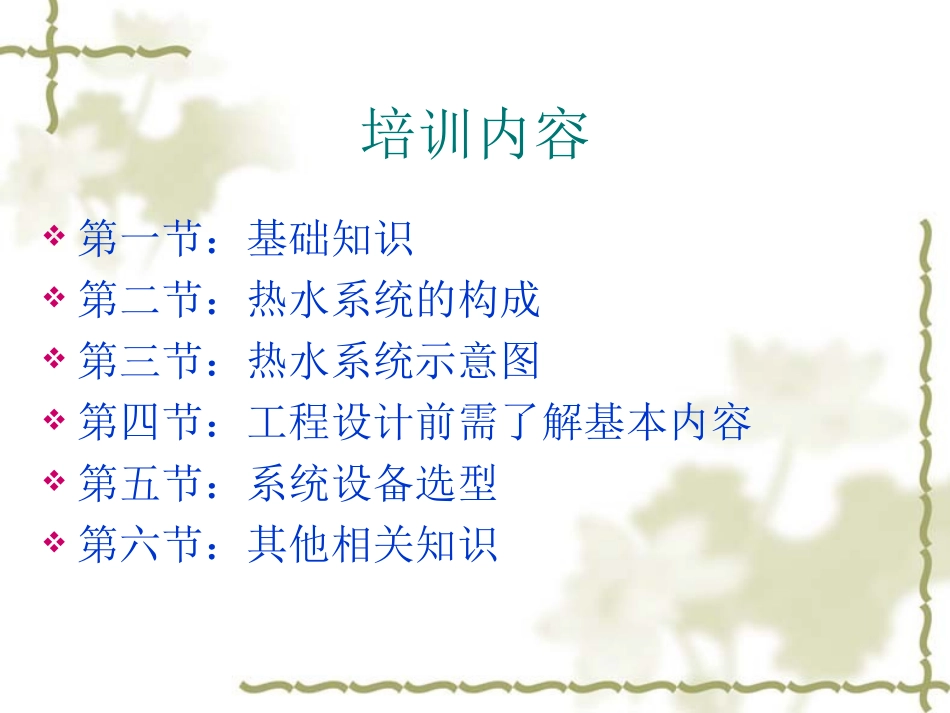 培训内容

❖ 第一节：基础知识
❖ 第二节：热水系统的构成
❖ 第三节：热水系统示意图
❖ 第四节：工程设计前需了解基本内容
❖ 第五节：系统设备选型
❖ 第六节：其他相关知识